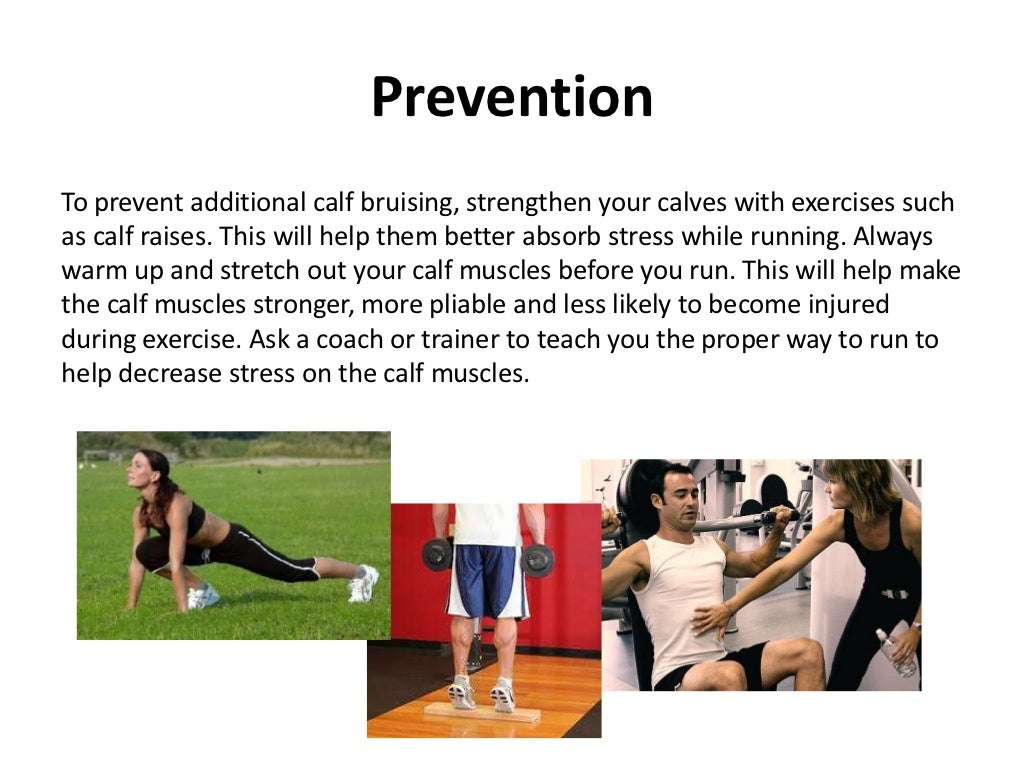 Prevention

To prevent additional calf bruising, strengthen your calves with exercises such as calf raises. This will help them better absorb stress while running. Always warm up and stretch out your calf muscles before you run. This will help make the calf muscles stronger, more pliable and less likely to become injured during exercise. Ask a coach or trainer to teach you the proper way to run to help decrease stress on the calf muscles.